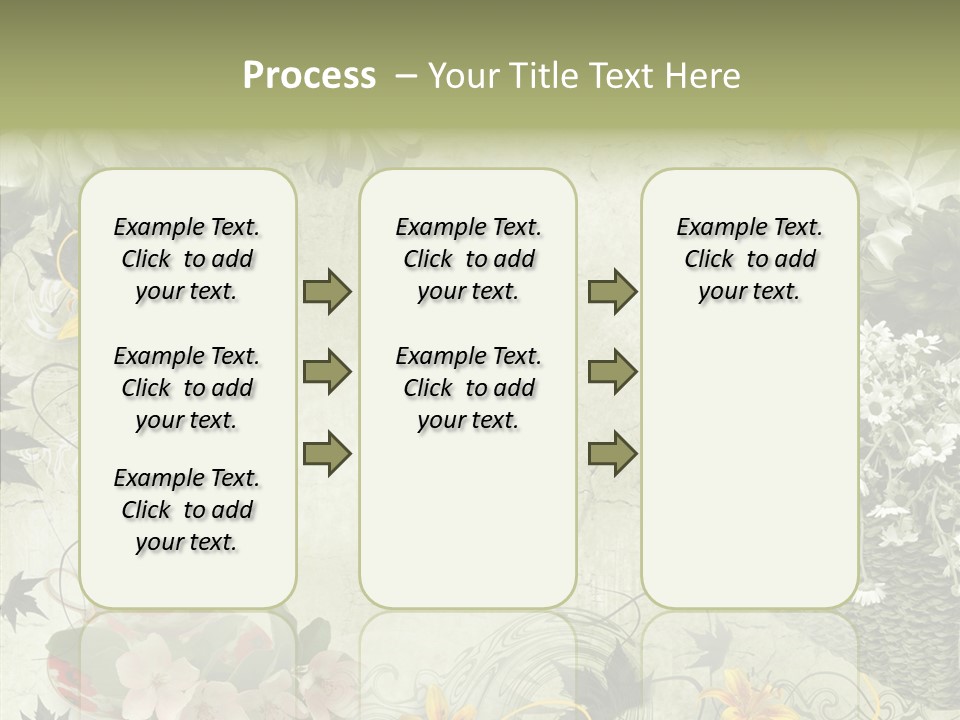 Process – Your Title Text Here

Example Text. Click to add your text.

Example Text. Click to add your text.

Example Text. Click to add your text.

Example Text. Click to add your text.

Example Text. Click to add your text.

Example Text. Click to add your text.